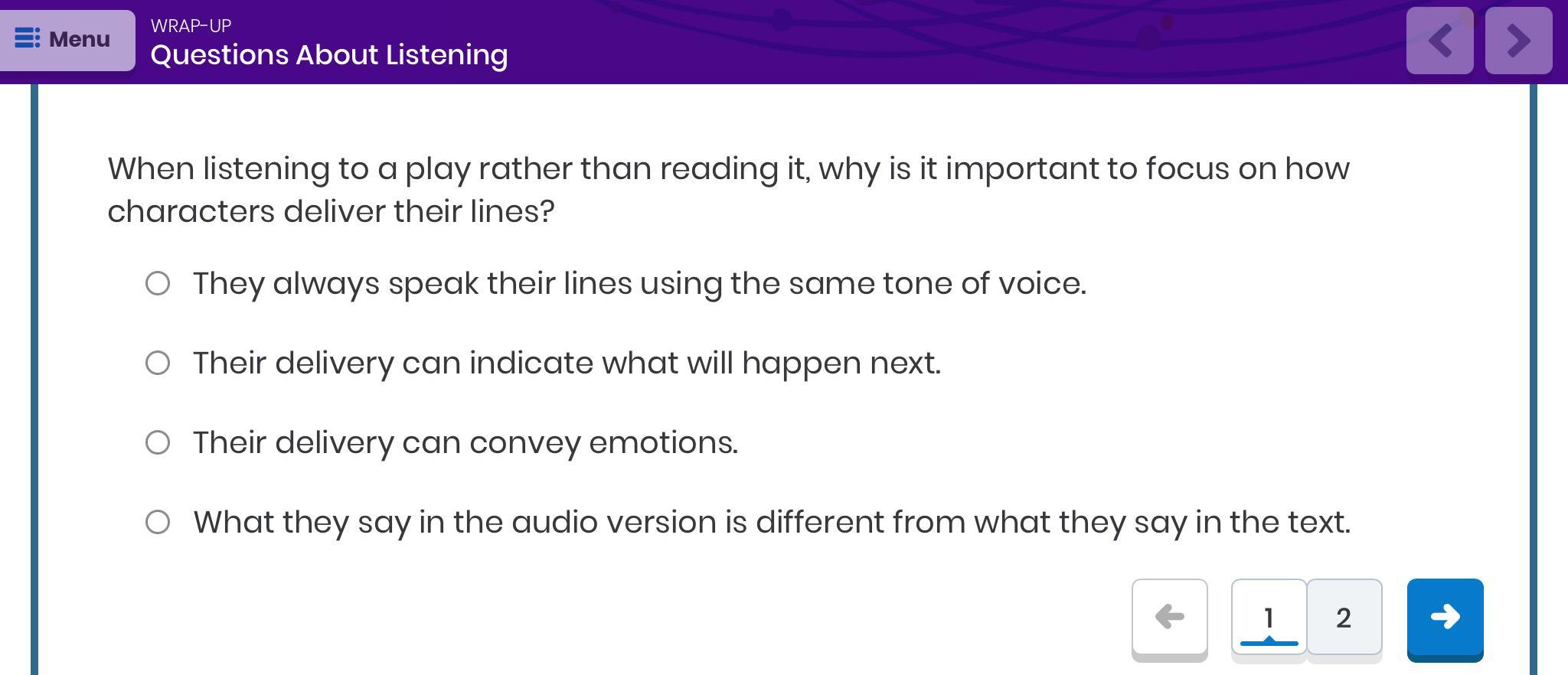 Menu

WRAP-UP
Questions About Listening

When listening to a play rather than reading it, why is it important to focus on how characters deliver their lines?

They always speak their lines using the same tone of voice.

Their delivery can indicate what will happen next.

Their delivery can convey emotions.

What they say in the audio version is different from what they say in the text.

1 2